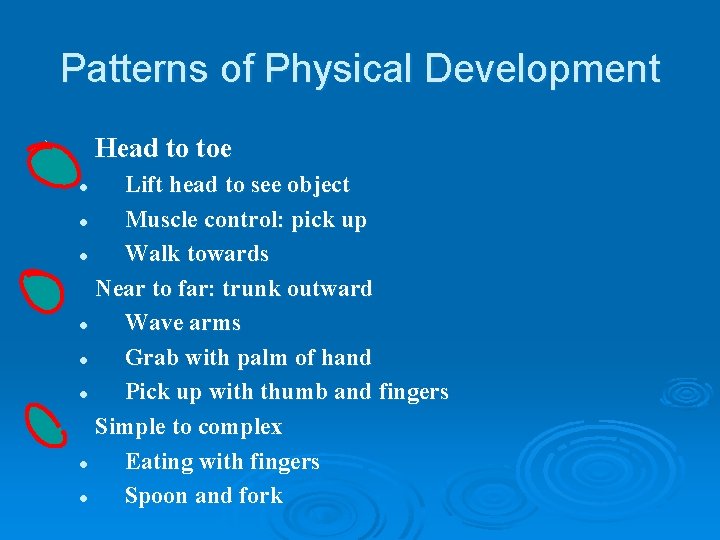 Patterns of Physical Development

Head to toe
- Lift head to see object
- Muscle control: pick up
- Walk towards

Near to far: trunk outward
- Wave arms
- Grab with palm of hand
- Pick up with thumb and fingers

Simple to complex
- Eating with fingers
- Spoon and fork